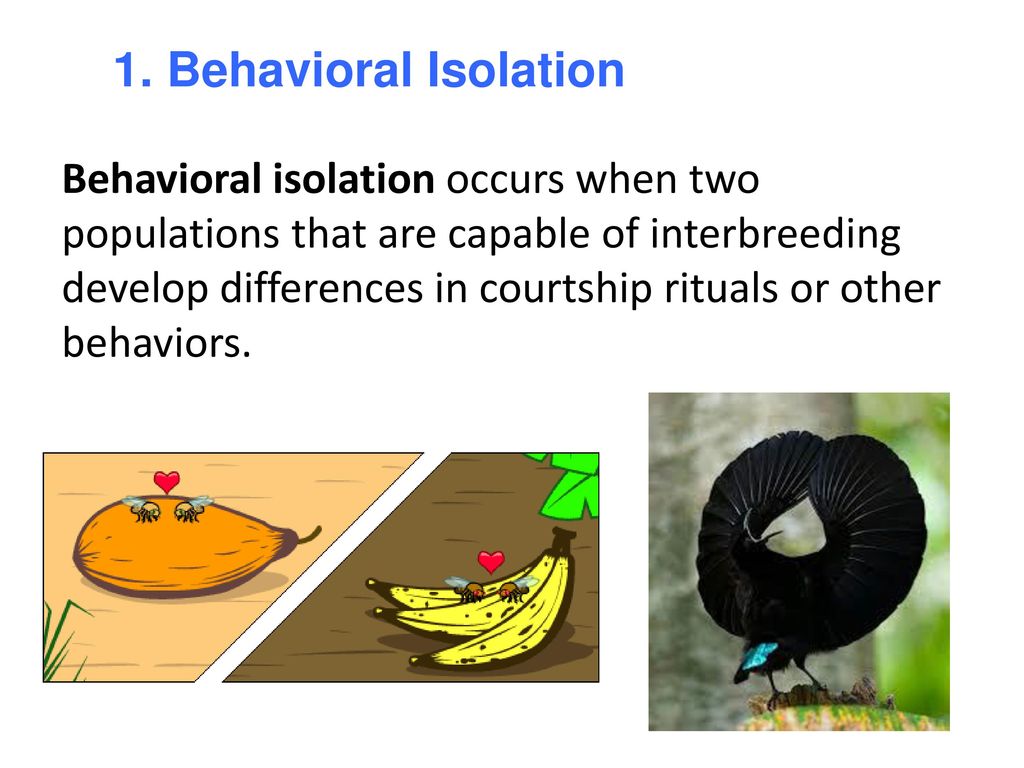 1. Behavioral Isolation

Behavioral isolation occurs when two populations that are capable of interbreeding develop differences in courtship rituals or other behaviors.